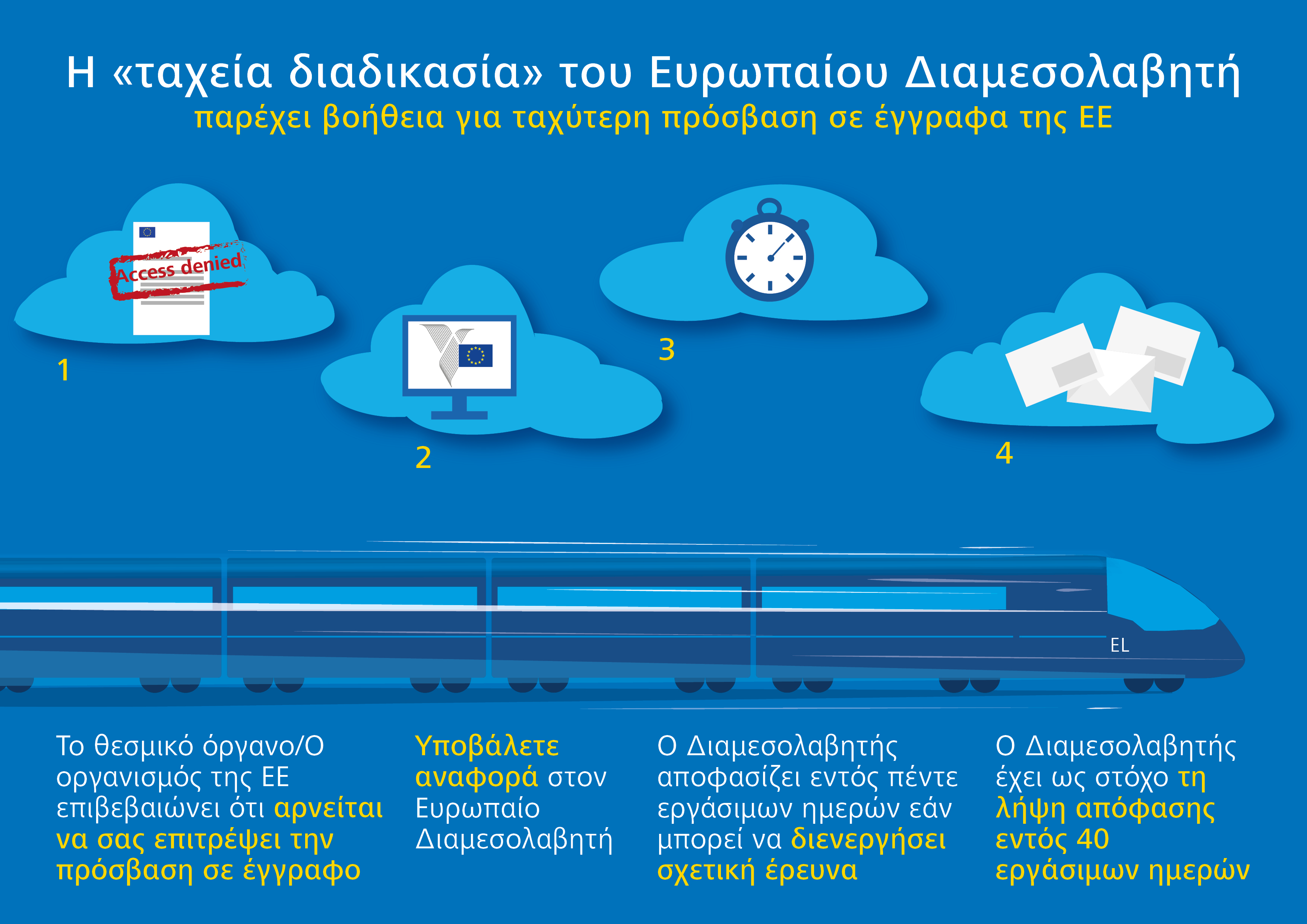 Η «ταχεία διαδικασία» του Ευρωπαίου Διαμεσολαβητή
παρέχει βοήθεια για ταχύτερη πρόσβαση σε έγγραφα της ΕΕ

Access denied

1

2

3

4

EL

Το θεσμικό όργανο/Ο οργανισμός της ΕΕ επιβεβαιώνει ότι αρνείται να σας επιτρέψει την πρόσβαση σε έγγραφο

Υποβάλετε αναφορά στον Ευρωπαίο Διαμεσολαβητή

Ο Διαμεσολαβητής αποφασίζει εντός πέντε εργάσιμων ημερών εάν μπορεί να διενεργήσει σχετική έρευνα

Ο Διαμεσολαβητής έχει ως στόχο τη λήψη απόφασης εντός 40 εργάσιμων ημερών